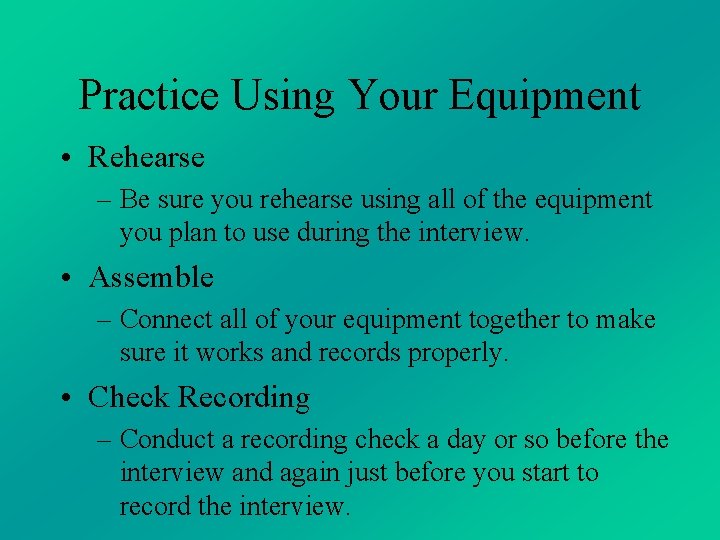 Practice Using Your Equipment

• Rehearse

– Be sure you rehearse using all of the equipment you plan to use during the interview.

• Assemble

– Connect all of your equipment together to make sure it works and records properly.

• Check Recording

– Conduct a recording check a day or so before the interview and again just before you start to record the interview.